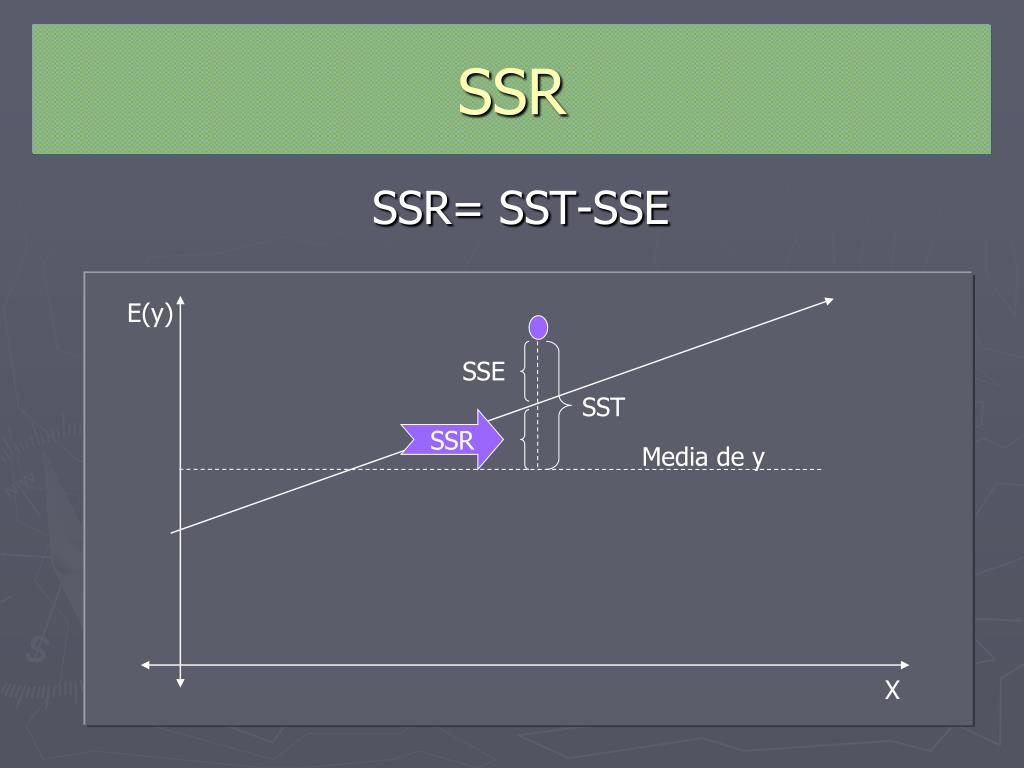 SSR

SSR= SST-SSE

E(y)

SSE

SST

SSR

Media de y

X